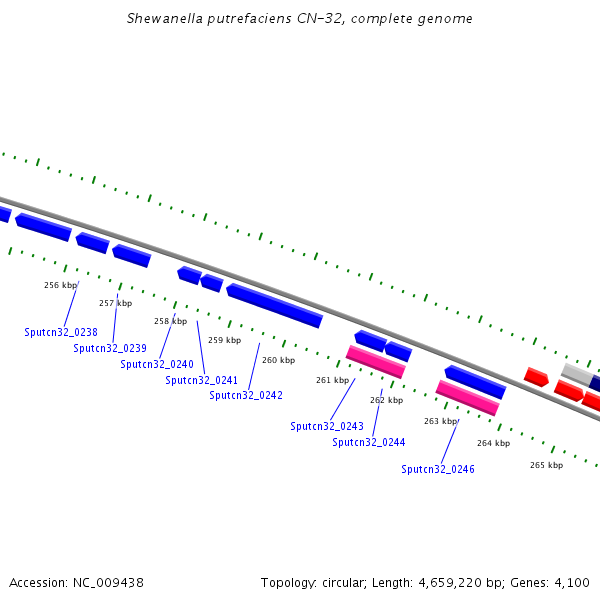 Shewanella putrefaciens CN-32, complete genome

256 kbp
257 kbp
258 kbp
259 kbp
260 kbp
261 kbp
262 kbp
263 kbp
264 kbp
265 kbp

Sputcn32_0238
Sputcn32_0239
Sputcn32_0240
Sputcn32_0241
Sputcn32_0242
Sputcn32_0243
Sputcn32_0244
Sputcn32_0246

Accession: NC_009438
Topology: circular; Length: 4,659,220 bp; Genes: 4,100